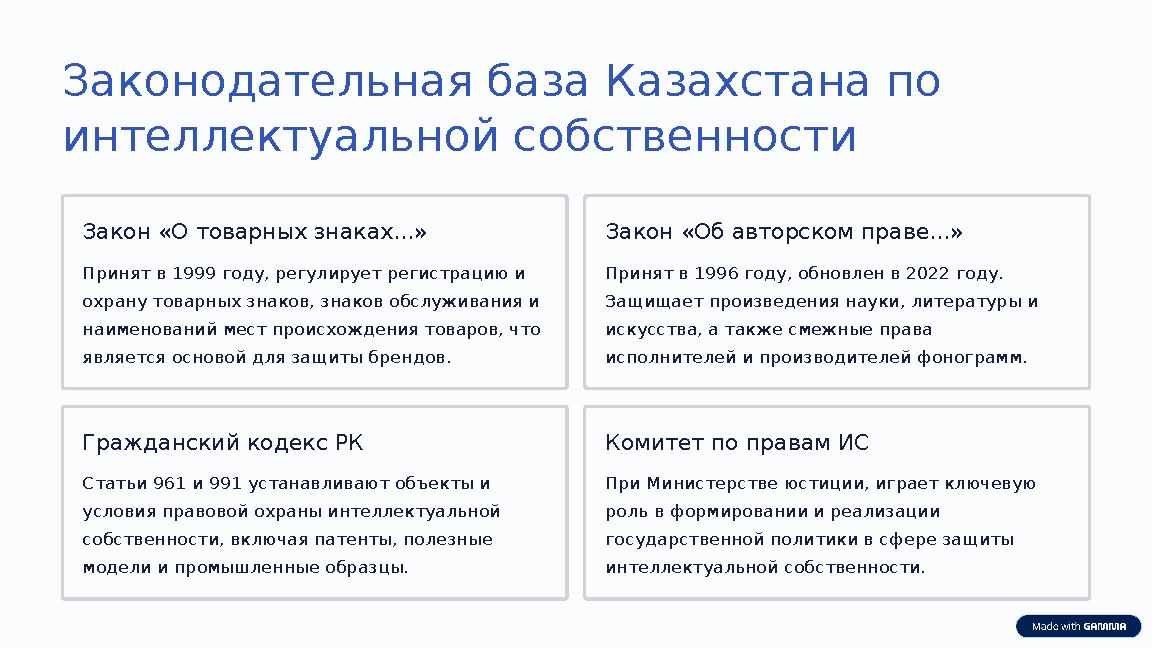 Законодательная база Казахстана по интеллектуальной собственности

Закон «О товарных знаках...»

Принят в 1999 году, регулирует регистрацию и охрану товарных знаков, знаков обслуживания и наименований мест происхождения товаров, что является основой для защиты брендов.

Закон «Об авторском праве...»

Принят в 1996 году, обновлен в 2022 году. Защищает произведения науки, литературы и искусства, а также смежные права исполнителей и производителей фонограмм.

Гражданский кодекс РК

Статьи 961 и 991 устанавливают объекты и условия правовой охраны интеллектуальной собственности, включая патенты, полезные модели и промышленные образцы.

Комитет по правам ИС

При Министерстве юстиции, играет ключевую роль в формировании и реализации государственной политики в сфере защиты интеллектуальной собственности.

Made with GAMMA